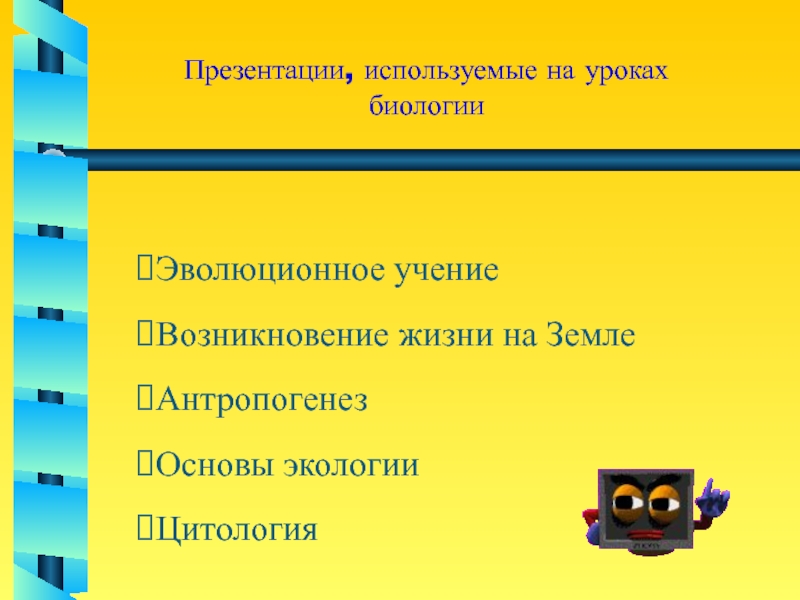 Презентации, используемые на уроках биологии

Эволюционное учение

Возникновение жизни на Земле

Антропогенез

Основы экологии

Цитология